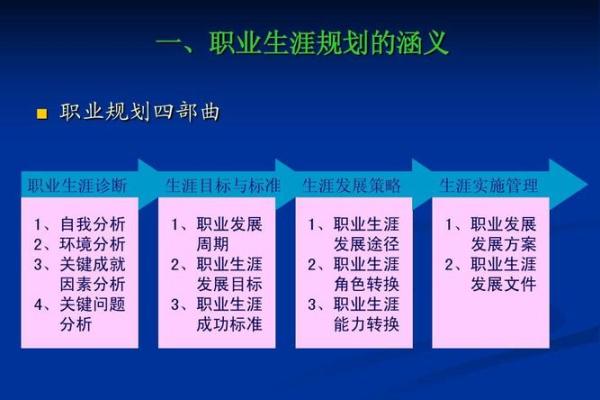 一、职业生涯规划的涵义

职业规划四部曲

职业生涯诊断

1、自我分析
2、环境分析
3、关键成就因素分析
4、关键问题分析

生涯目标与标准

1、职业发展周期
2、职业生涯发展目标
3、职业生涯成功标准

生涯发展策略

1、职业生涯发展途径
2、职业生涯角色转换
3、职业生涯能力转换

生涯实施管理

1、职业发展发展方案
2、职业生涯发展文件